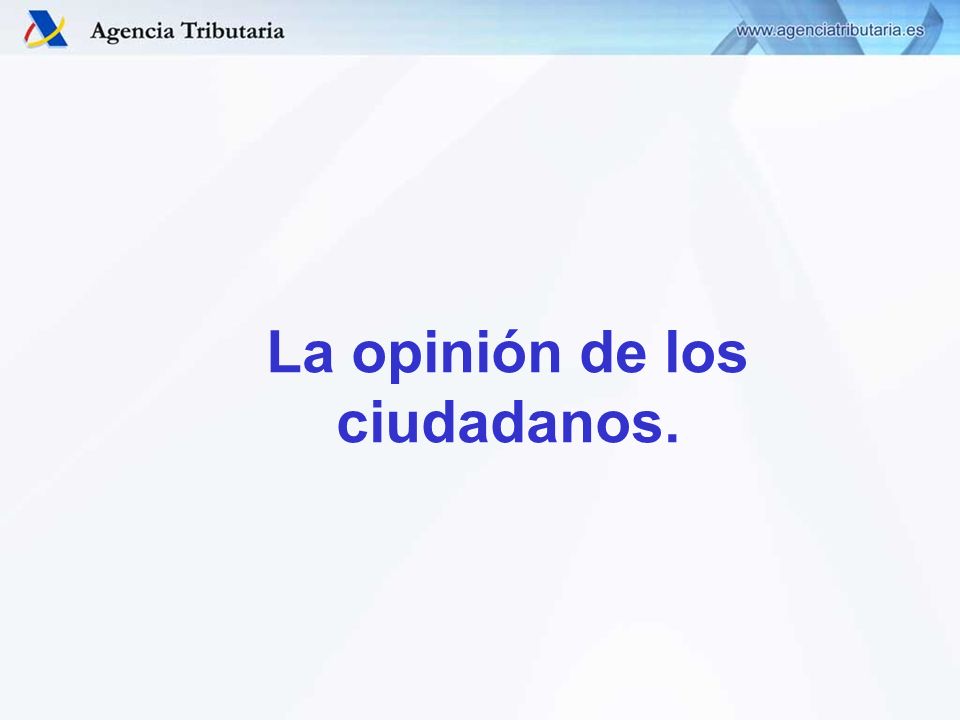 Agencia Tributaria

www.agenciatributaria.es

La opinión de los ciudadanos.